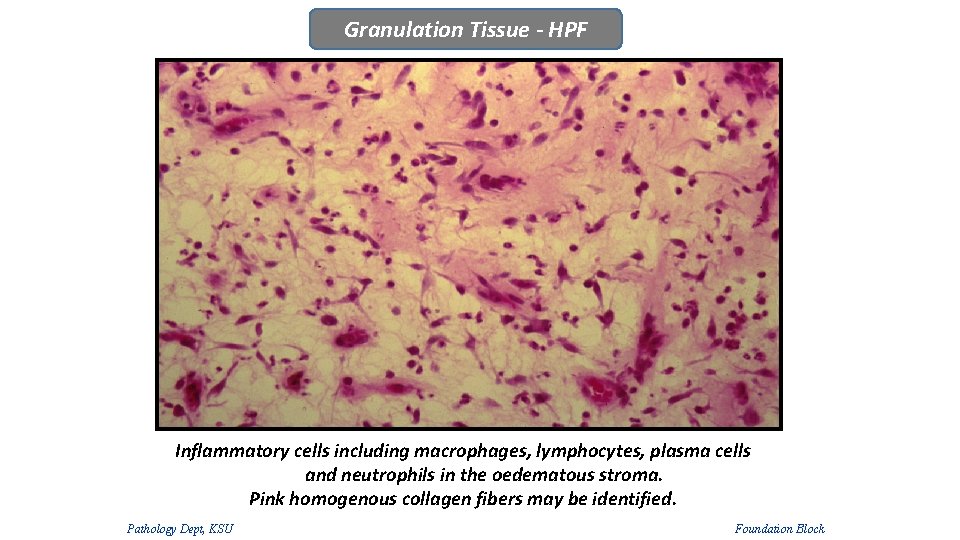 Granulation Tissue - HPF

Inflammatory cells including macrophages, lymphocytes, plasma cells and neutrophils in the oedematous stroma.
Pink homogenous collagen fibers may be identified.

Pathology Dept, KSU

Foundation Block